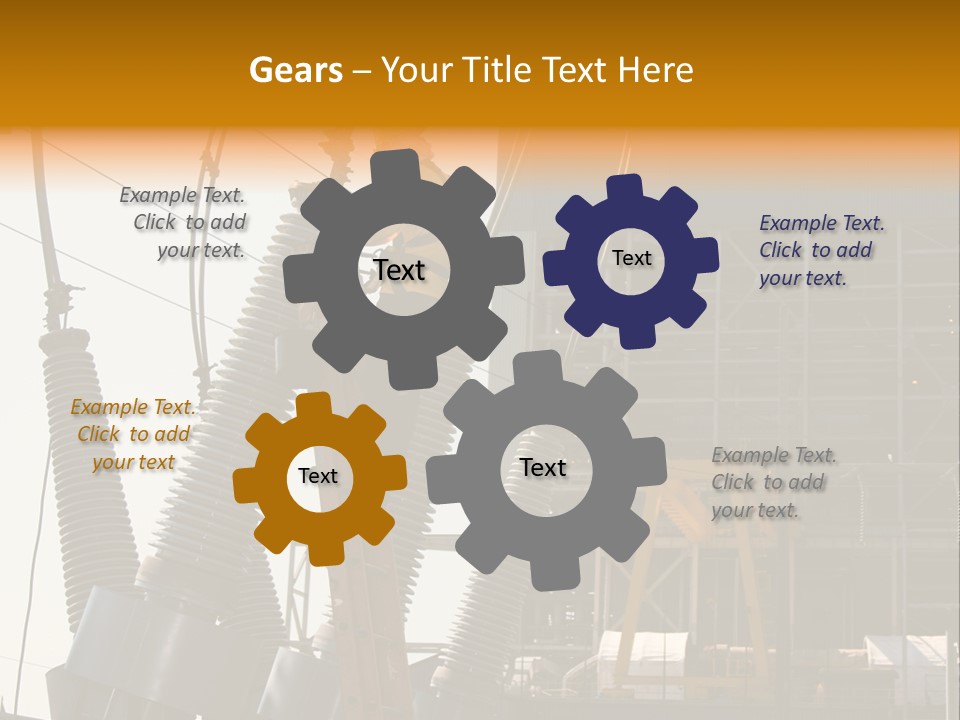 Gears – Your Title Text Here

Example Text. Click to add your text.

Text

Text

Example Text. Click to add your text.

Example Text. Click to add your text

Text

Text

Example Text. Click to add your text.